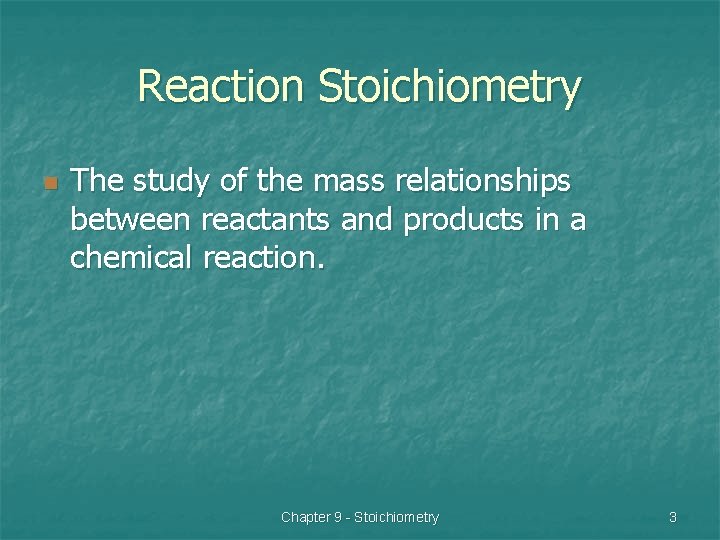 Reaction Stoichiometry

The study of the mass relationships between reactants and products in a chemical reaction.

Chapter 9 - Stoichiometry

3